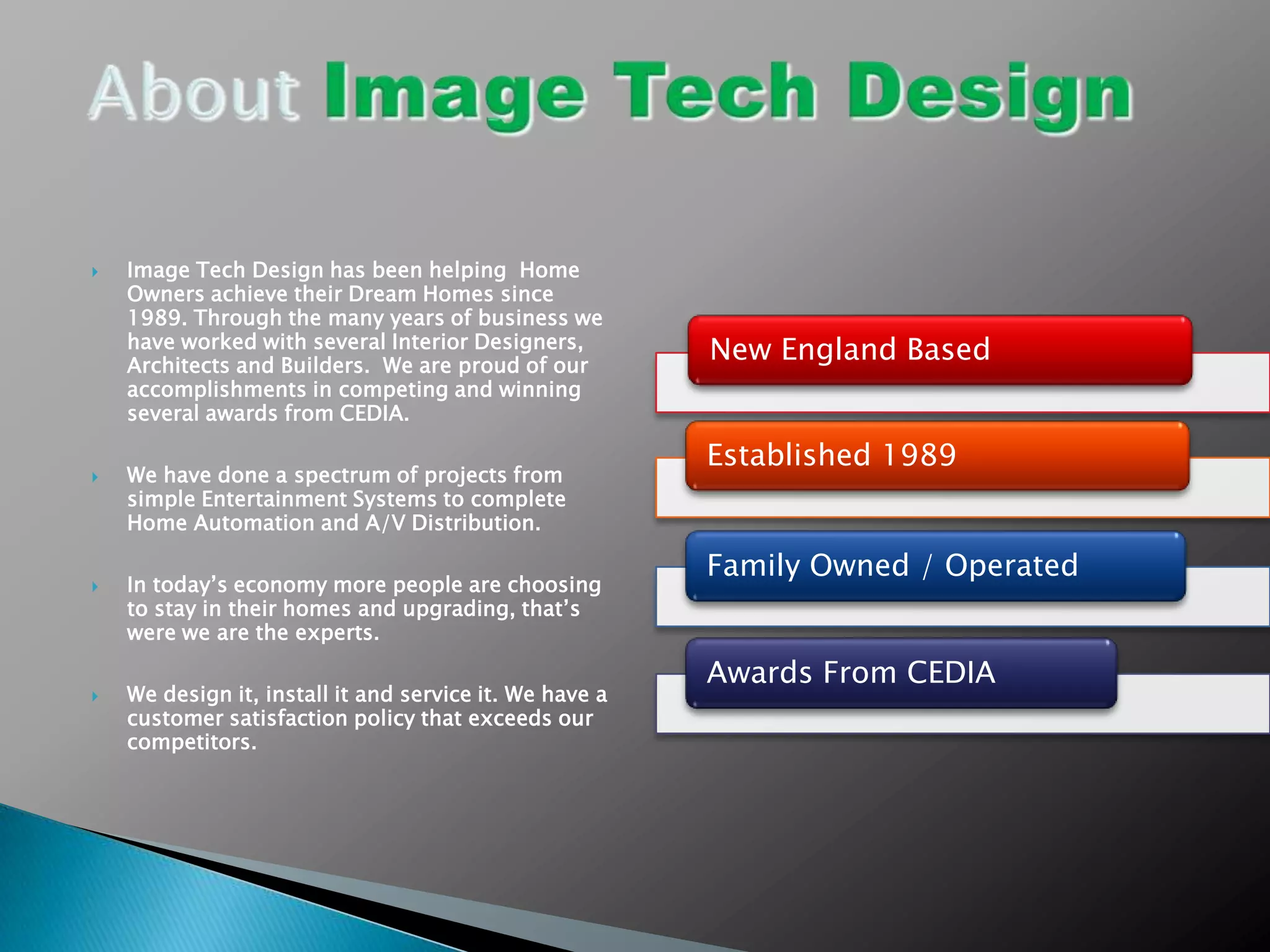 About Image Tech Design

Image Tech Design has been helping Home Owners achieve their Dream Homes since 1989. Through the many years of business we have worked with several Interior Designers, Architects and Builders. We are proud of our accomplishments in competing and winning several awards from CEDIA.

We have done a spectrum of projects from simple Entertainment Systems to complete Home Automation and A/V Distribution.

In today's economy more people are choosing to stay in their homes and upgrading, that's were we are the experts.

We design it, install it and service it. We have a customer satisfaction policy that exceeds our competitors.

New England Based

Established 1989

Family Owned / Operated

Awards From CEDIA